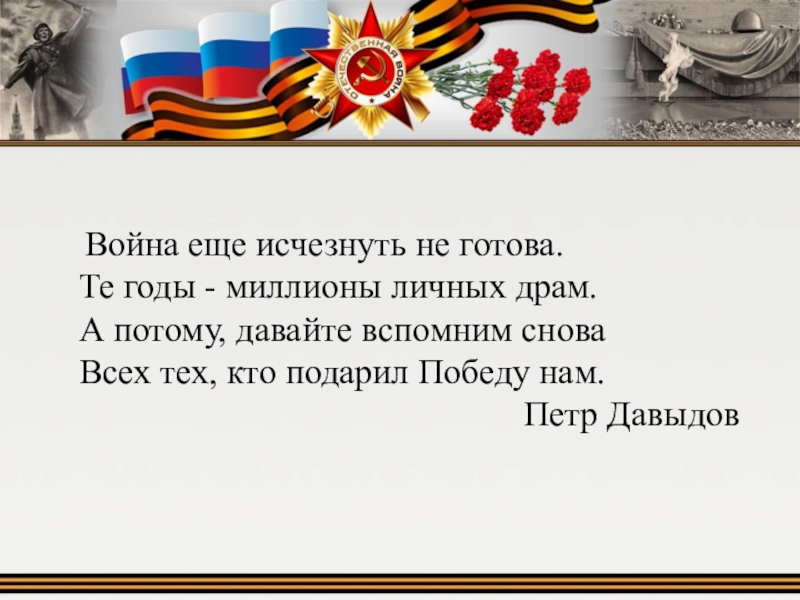 ОТЕЧЕСТВЕННАЯ ВОЙНА

Война еще исчезнуть не готова.
Те годы - миллионы личных драм.
А потому, давайте вспомним снова
Всех тех, кто подарил Победу нам.
Петр Давыдов